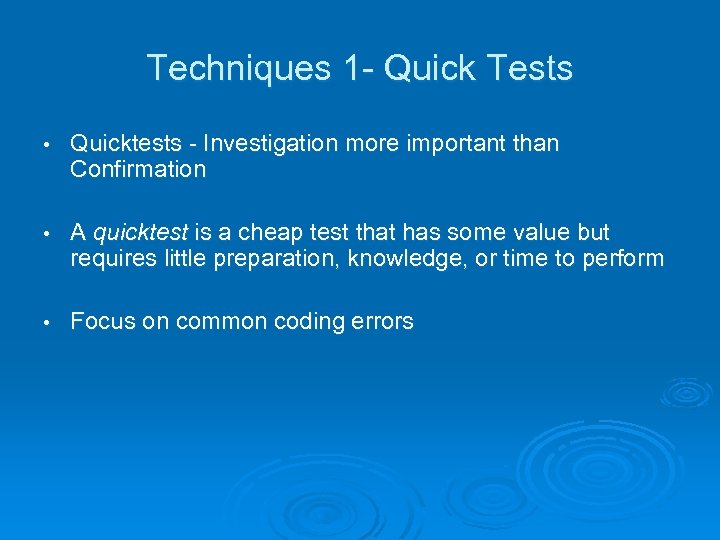 Techniques 1- Quick Tests

• Quicktests - Investigation more important than Confirmation

• A quicktest is a cheap test that has some value but requires little preparation, knowledge, or time to perform

• Focus on common coding errors